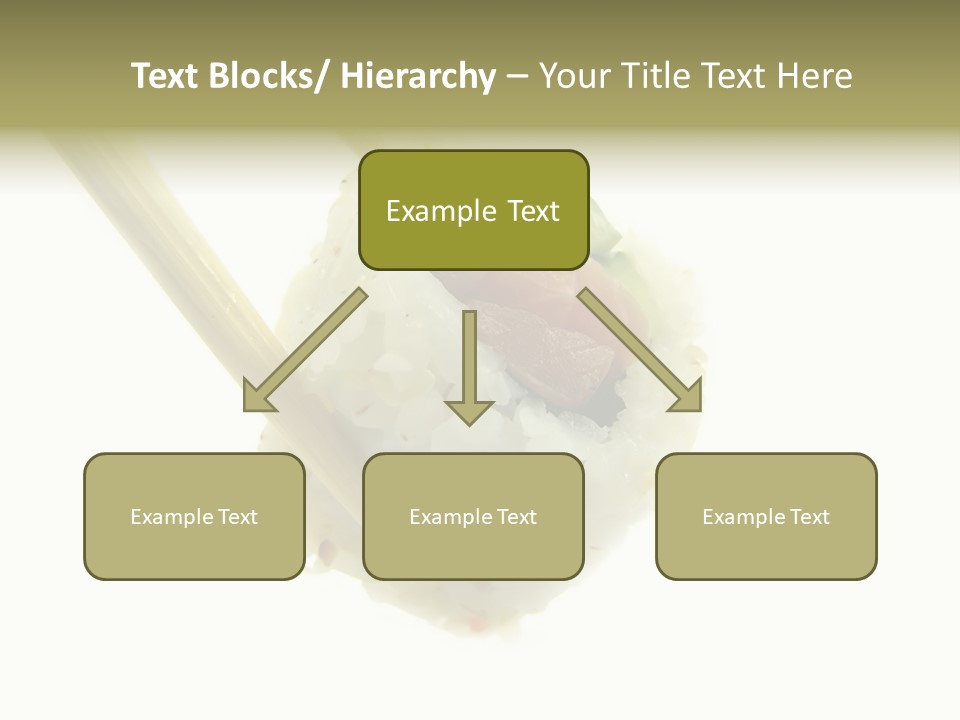 Text Blocks/ Hierarchy – Your Title Text Here

Example Text

Example Text

Example Text

Example Text